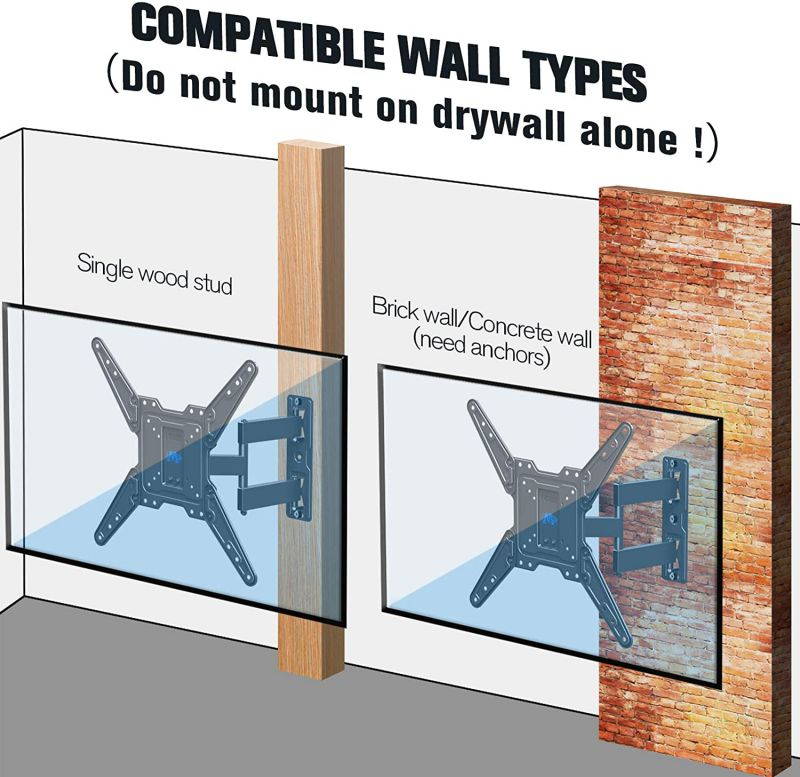 COMPATIBLE WALL TYPES
(Do not mount on drywall alone !)

Single wood stud

Brick wall/Concrete wall
(need anchors)